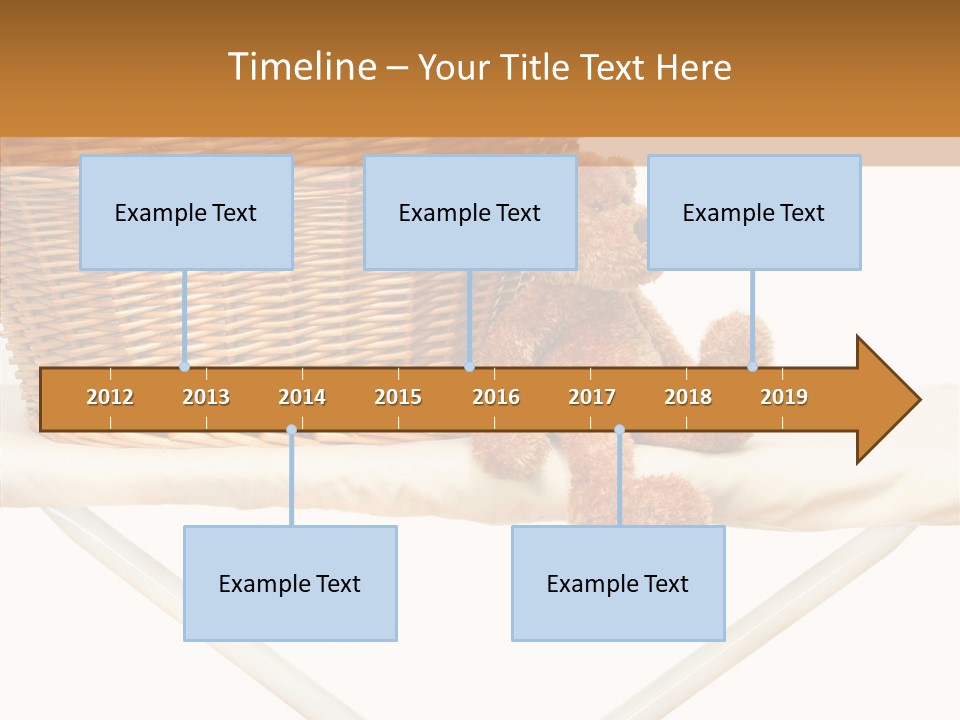 Timeline – Your Title Text Here

Example Text

Example Text

Example Text

2012 2013 2014 2015 2016 2017 2018 2019

Example Text

Example Text